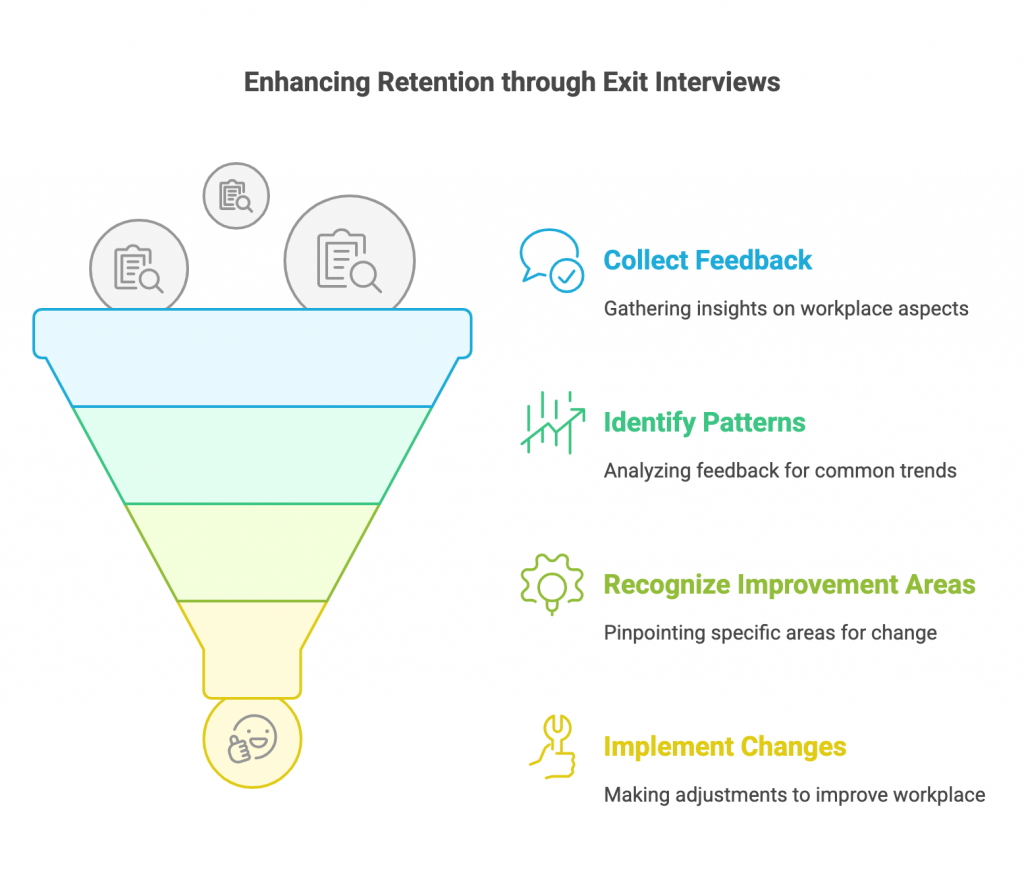 Enhancing Retention through Exit Interviews

Collect Feedback

Gathering insights on workplace aspects

Identify Patterns

Analyzing feedback for common trends

Recognize Improvement Areas

Pinpointing specific areas for change

Implement Changes

Making adjustments to improve workplace